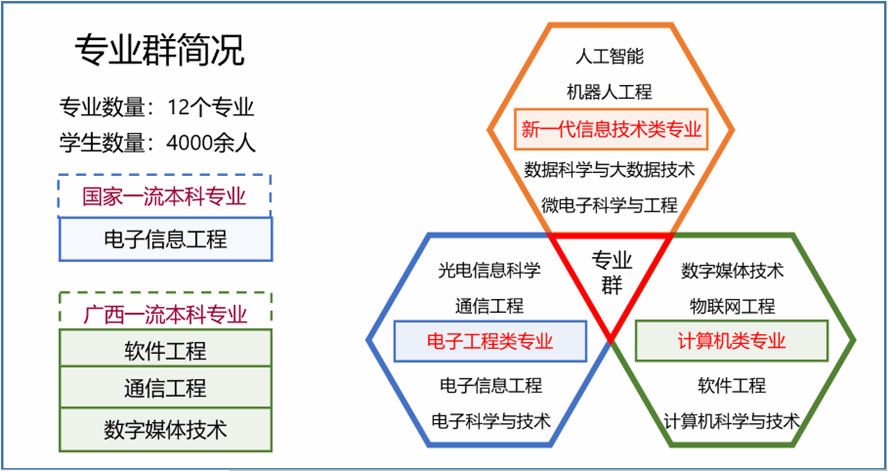 专业群简况

专业数量：12个专业

学生数量：4000余人

国家一流本科专业

电子信息工程

广西一流本科专业

软件工程

通信工程

数字媒体技术

人工智能

机器人工程

新一代信息技术类专业

数据科学与大数据技术

微电子科学与工程

专业群

光电信息科学

通信工程

电子工程类专业

电子信息工程

电子科学与技术

数字媒体技术

物联网工程

计算机类专业

软件工程

计算机科学与技术